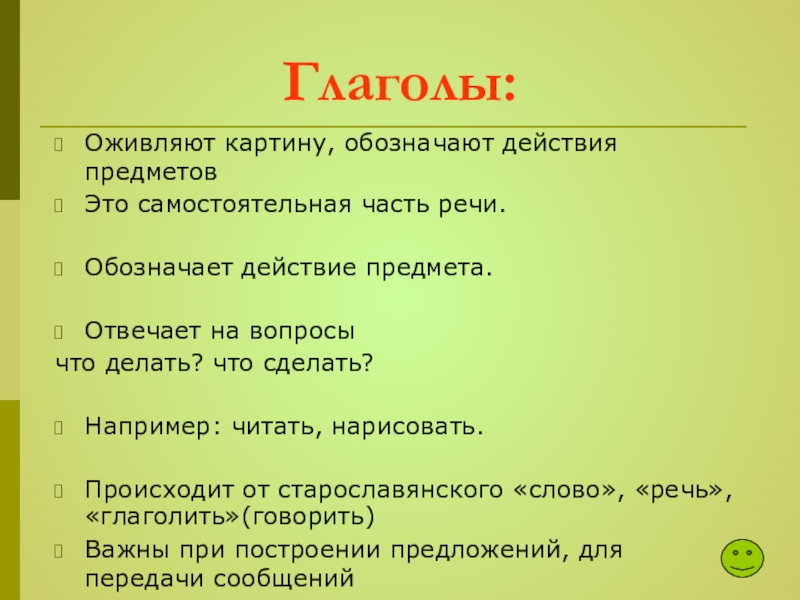 Глаголы:

Оживляют картину, обозначают действия предметов

Это самостоятельная часть речи.

Обозначает действие предмета.

Отвечает на вопросы
что делать? что сделать?

Например: читать, нарисовать.

Происходит от старославянского «слово», «речь», «глаголить»(говорить)

Важны при построении предложений, для передачи сообщений